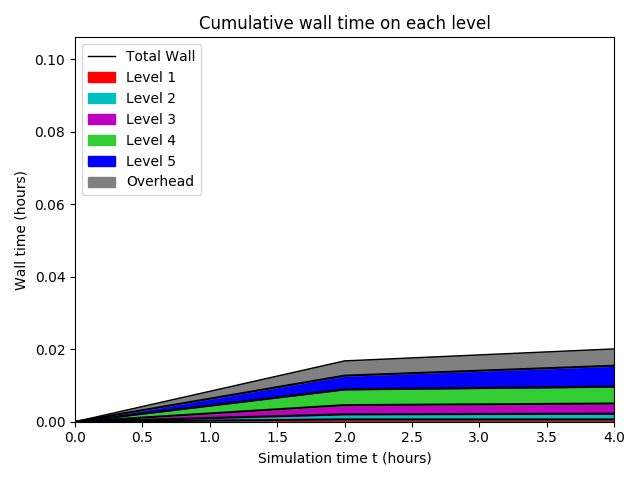 Cumulative wall time on each level

Total Wall
Level 1
Level 2
Level 3
Level 4
Level 5
Overhead

Wall time (hours)

0.10
0.08
0.06
0.04
0.02
0.00

0.0
0.5
1.0
1.5
2.0
2.5
3.0
3.5
4.0

Simulation time t (hours)